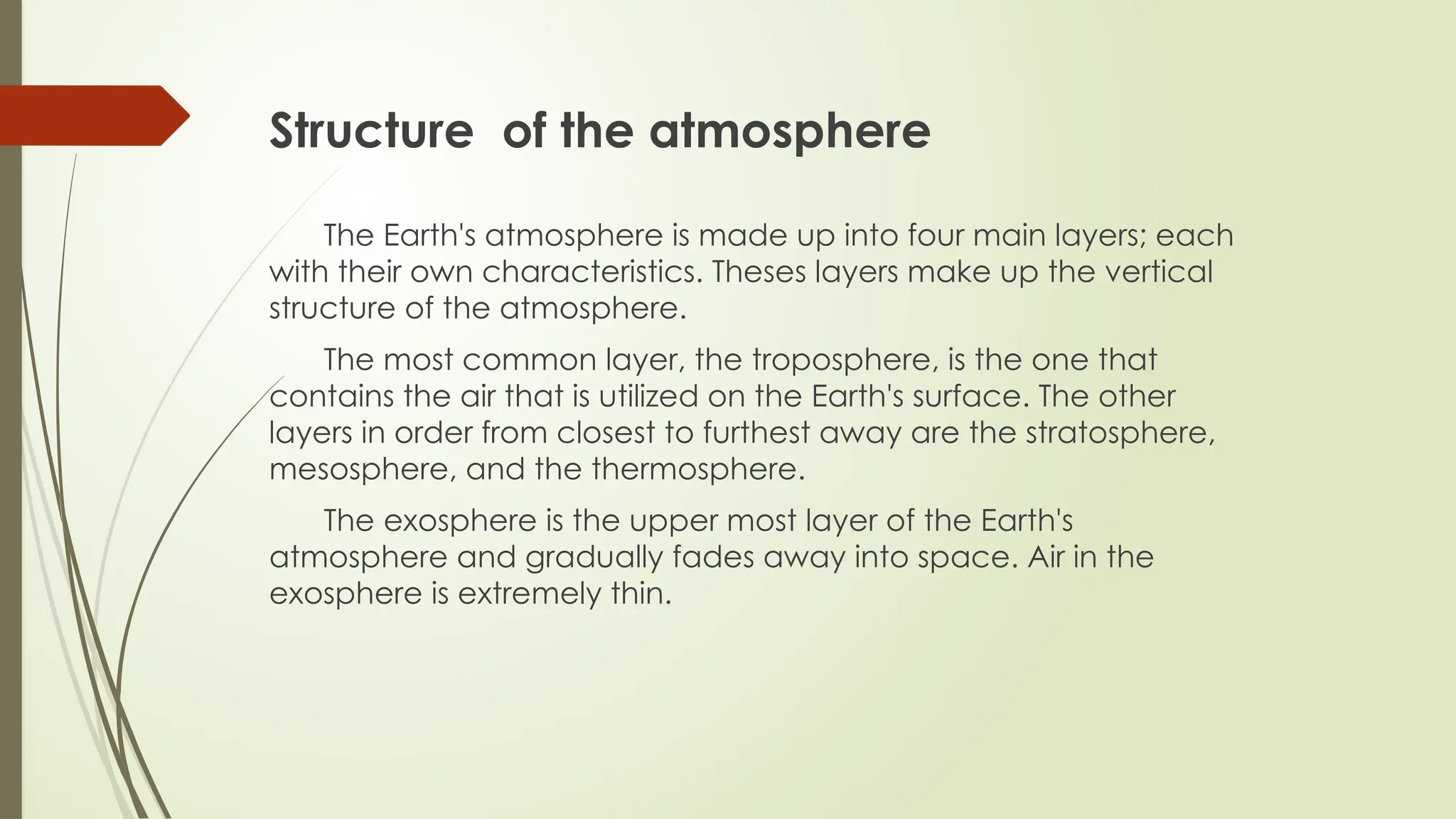 Structure  of the atmosphere

The Earth's atmosphere is made up into four main layers; each with their own characteristics. Theses layers make up the vertical structure of the atmosphere.

The most common layer, the troposphere, is the one that contains the air that is utilized on the Earth's surface. The other layers in order from closest to furthest away are the stratosphere, mesosphere, and the thermosphere.

The exosphere is the upper most layer of the Earth's atmosphere and gradually fades away into space. Air in the exosphere is extremely thin.